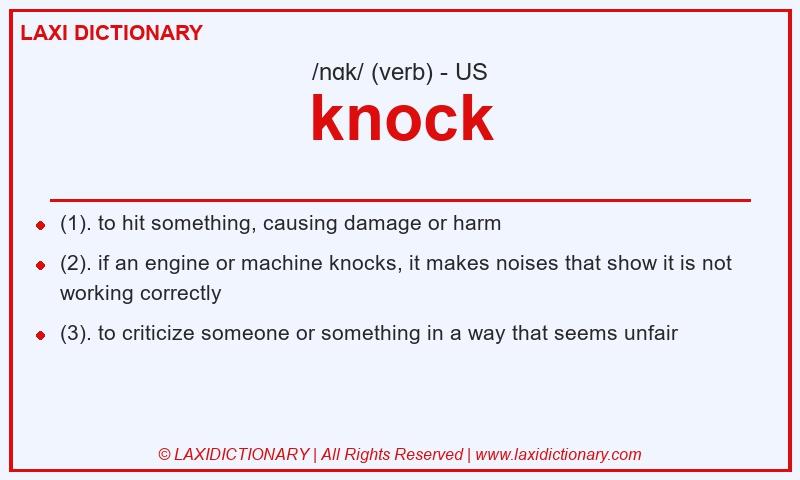 LAXI DICTIONARY

/nɑk/ (verb) - US

knock

- (1). to hit something, causing damage or harm
- (2). if an engine or machine knocks, it makes noises that show it is not working correctly
- (3). to criticize someone or something in a way that seems unfair

© LAXIDICTIONARY | All Rights Reserved | www.laxidictionary.com